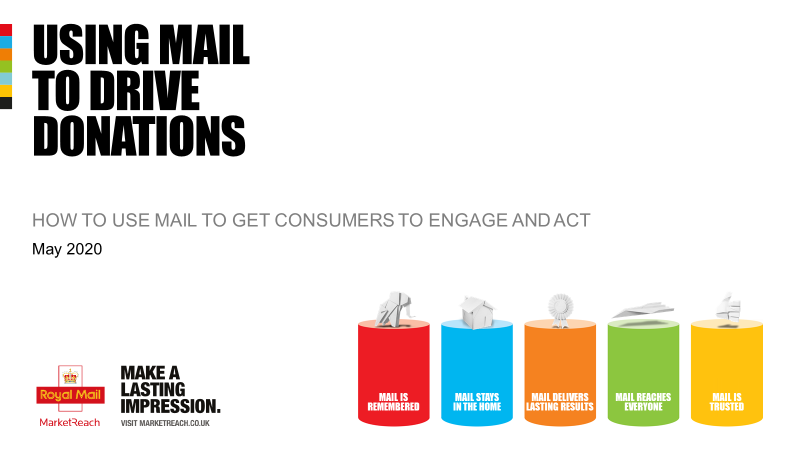 USING MAIL TO DRIVE DONATIONS

HOW TO USE MAIL TO GET CONSUMERS TO ENGAGE AND ACT

May 2020

Royal Mail
MarketReach

MAKE A LASTING IMPRESSION.
VISIT MARKETREACH.CO.UK

MAIL IS REMEMBERED

MAIL STAYS IN THE HOME

MAIL DELIVERS LASTING RESULTS

MAIL REACHES EVERYONE

MAIL IS TRUSTED